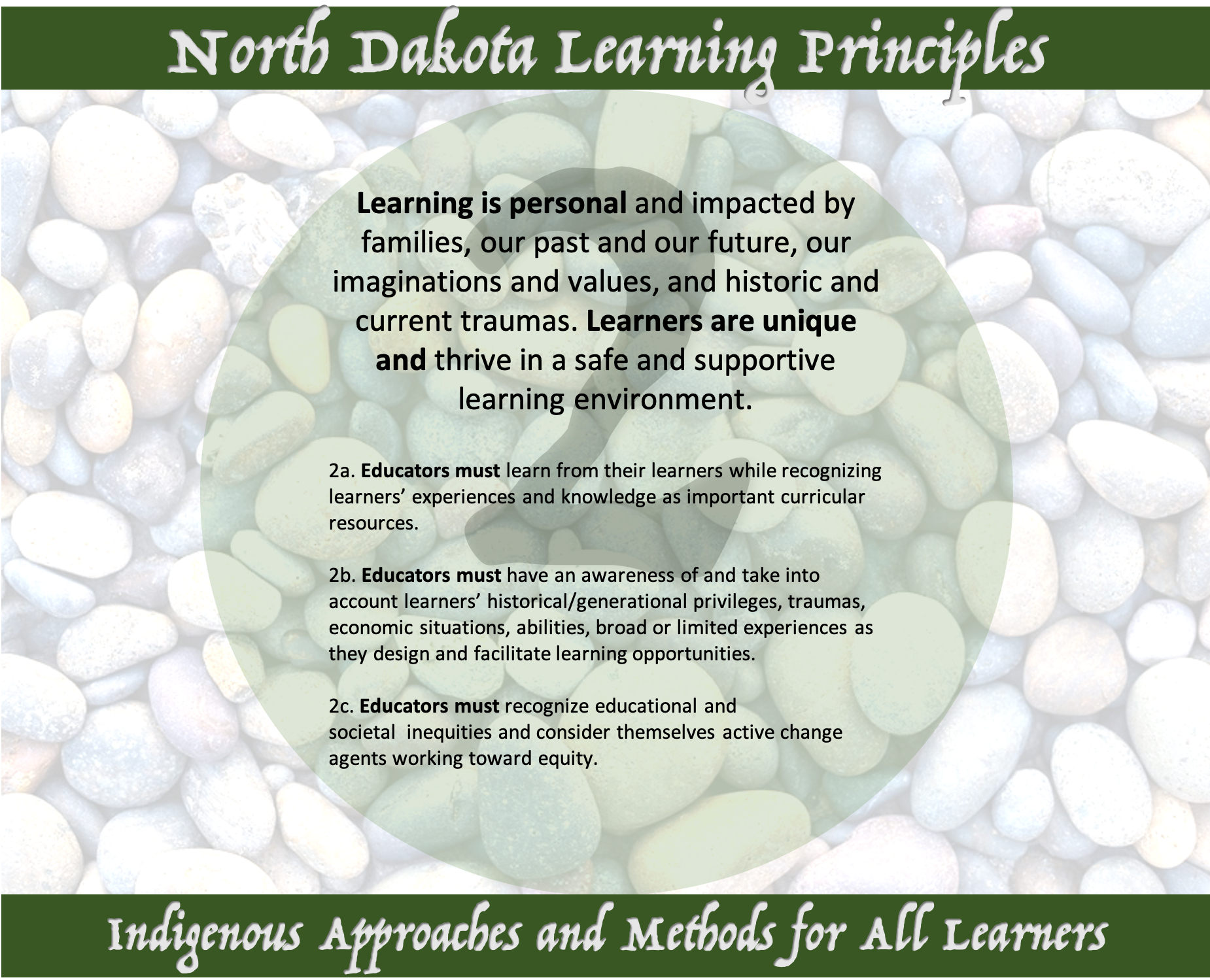 North Dakota Learning Principles

2

Learning is personal and impacted by families, our past and our future, our imaginations and values, and historic and current traumas. Learners are unique and thrive in a safe and supportive learning environment.

2a. Educators must learn from their learners while recognizing learners' experiences and knowledge as important curricular resources.

2b. Educators must have an awareness of and take into account learners' historical/generational privileges, traumas, economic situations, abilities, broad or limited experiences as they design and facilitate learning opportunities.

2c. Educators must recognize educational and societal inequities and consider themselves active change agents working toward equity.

Indigenous Approaches and Methods for All Learners